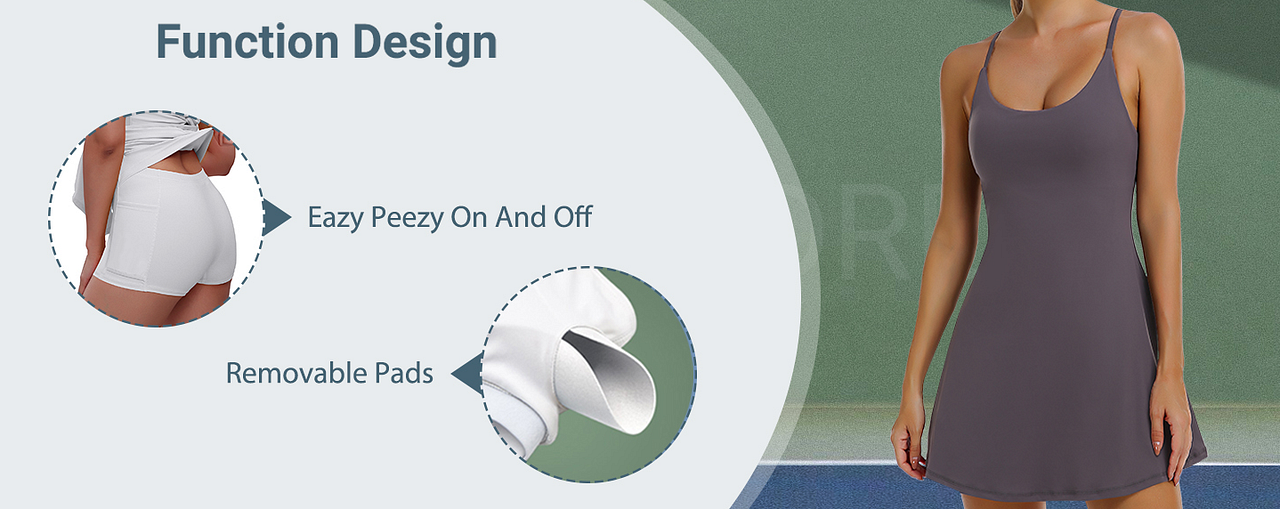 Function Design

Eazy Peezy On And Off

Removable Pads